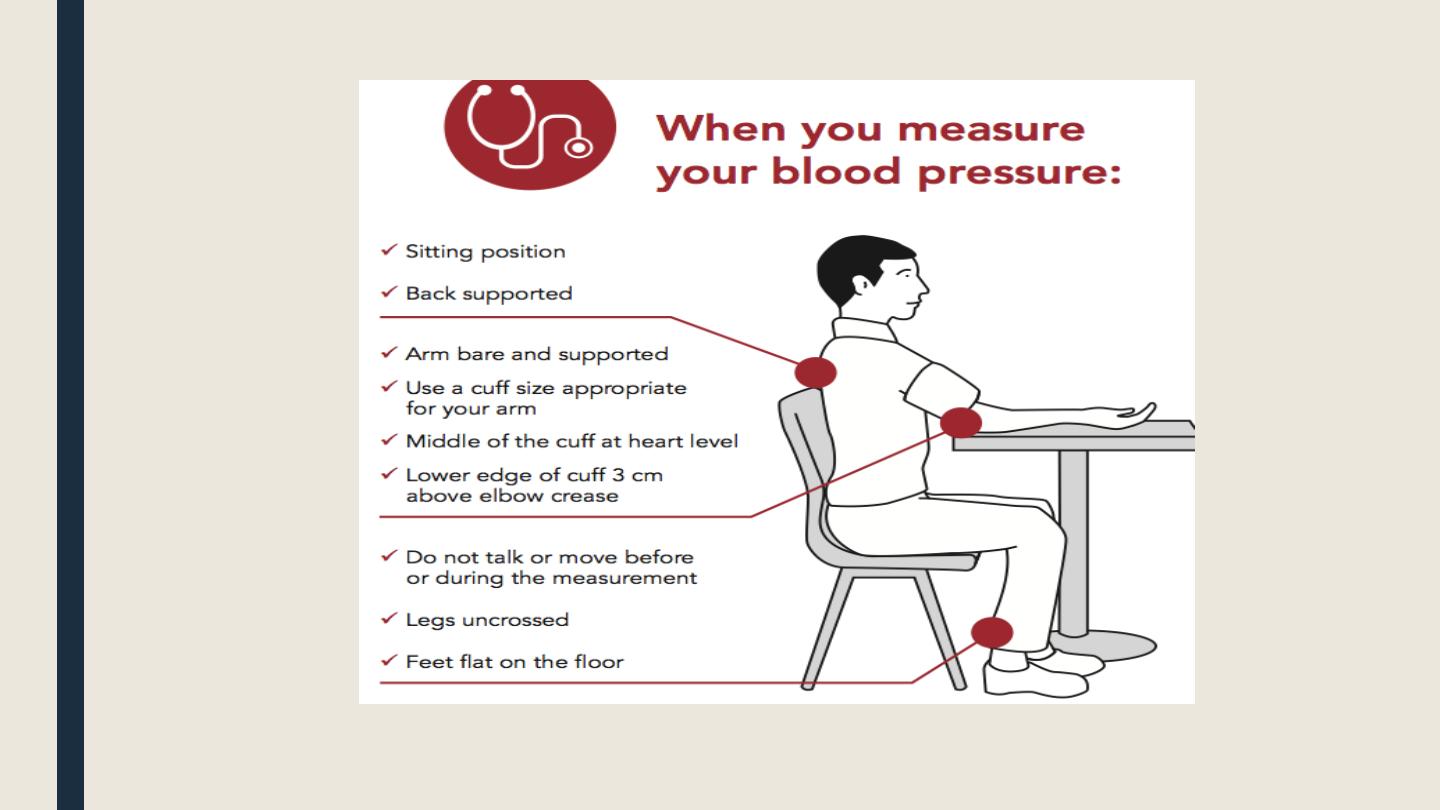 When you measure your blood pressure:

✓ Sitting position
✓ Back supported

✓ Arm bare and supported
✓ Use a cuff size appropriate for your arm
✓ Middle of the cuff at heart level
✓ Lower edge of cuff 3 cm above elbow crease

✓ Do not talk or move before or during the measurement
✓ Legs uncrossed
✓ Feet flat on the floor